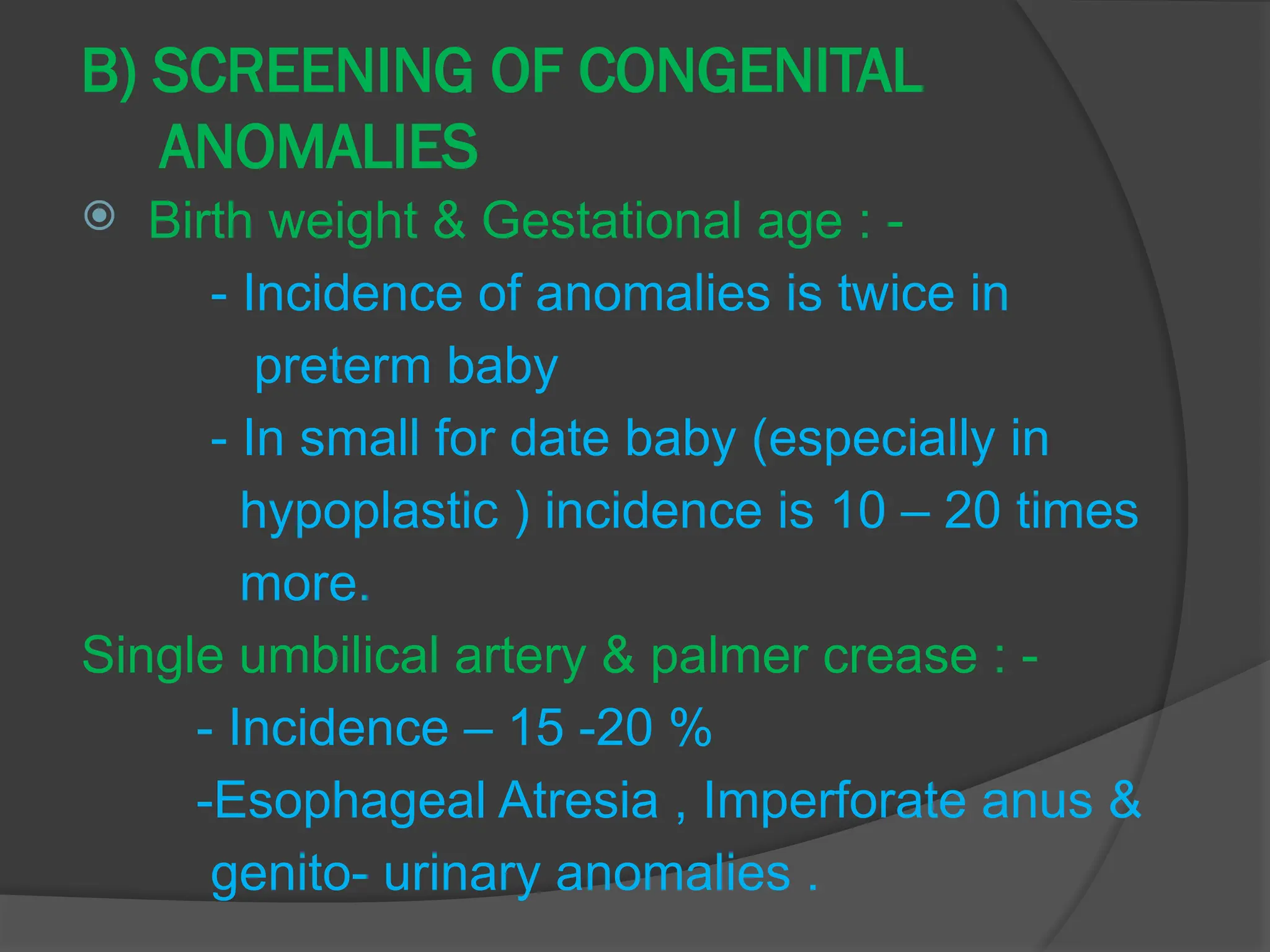 B) SCREENING OF CONGENITAL ANOMALIES

Birth weight & Gestational age : -

- Incidence of anomalies is twice in preterm baby

- In small for date baby (especially in hypoplastic ) incidence is 10 – 20 times more.

Single umbilical artery & palmer crease : -

- Incidence – 15 -20 %

-Esophageal Atresia , Imperforate anus & genito- urinary anomalies .